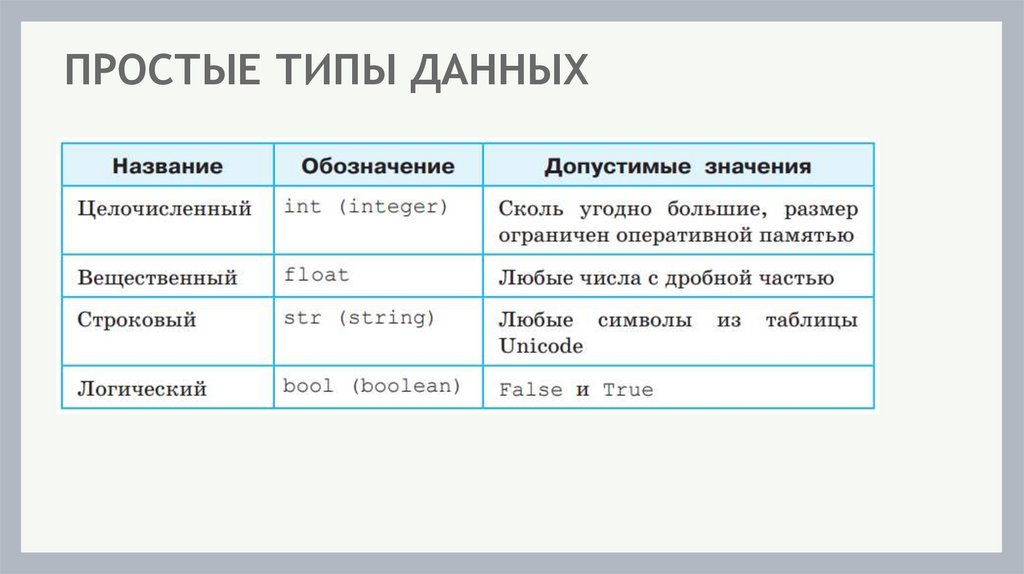 ПРОСТЫЕ ТИПЫ ДАННЫХ

| Название | Обозначение | Допустимые значения |
|---|---|---|
| Целочисленный | int (integer) | Сколь угодно большие, размер ограничен оперативной памятью |
| Вещественный | float | Любые числа с дробной частью |
| Строковый | str (string) | Любые символы из таблицы Unicode |
| Логический | bool (boolean) | False и True |